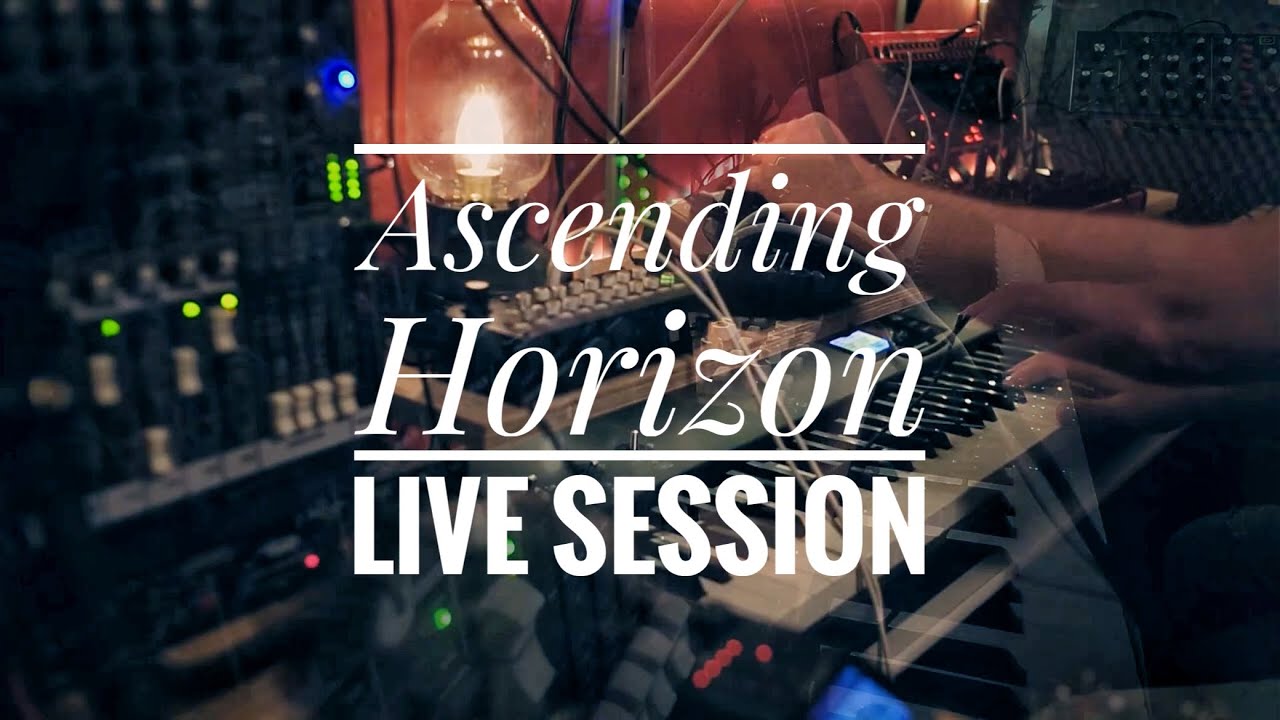 Ascending Horizon
LIVE SESSION